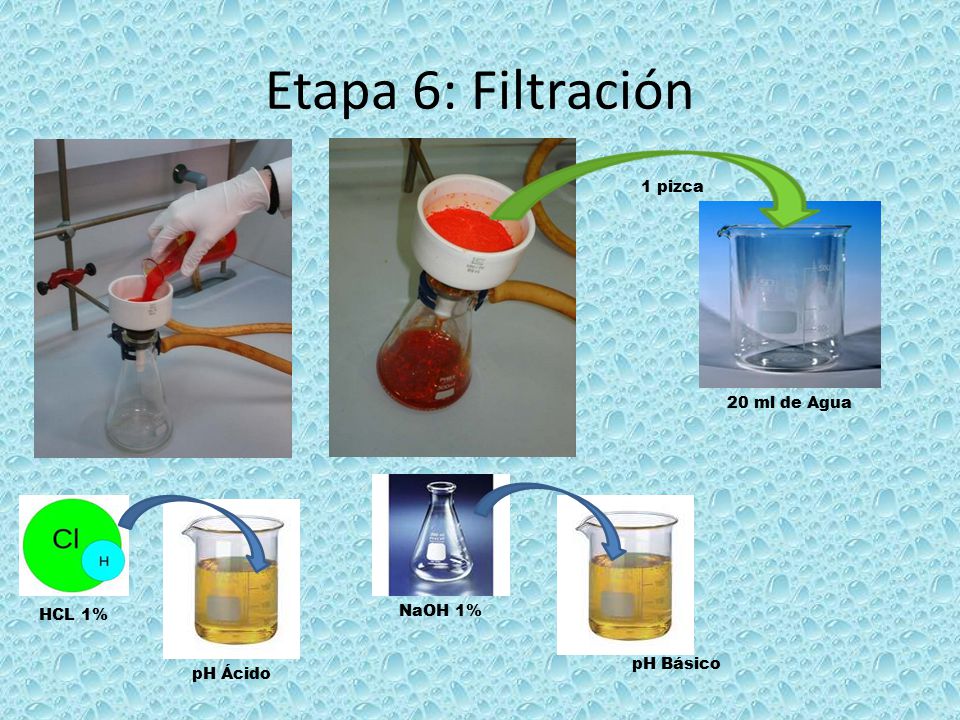 Etapa 6: Filtración

1 pizca

20 ml de Agua

Cl

H

HCL 1%

pH Ácido

NaOH 1%

pH Básico